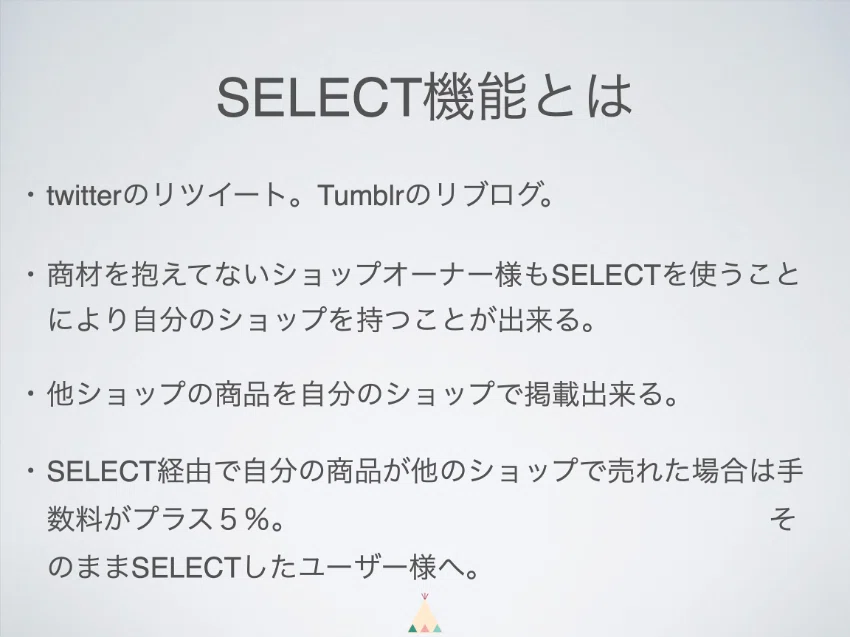 SELECT機能とは

・twitterのリツイート。Tumblrのリブログ。

・商材を抱えてないショップオーナー様もSELECTを使うことにより自分のショップを持つことが出来る。

・他ショップの商品を自分のショップで掲載出来る。

・SELECT経由で自分の商品が他のショップで売れた場合は手数料がプラス５％。 そのままSELECTしたユーザー様へ。